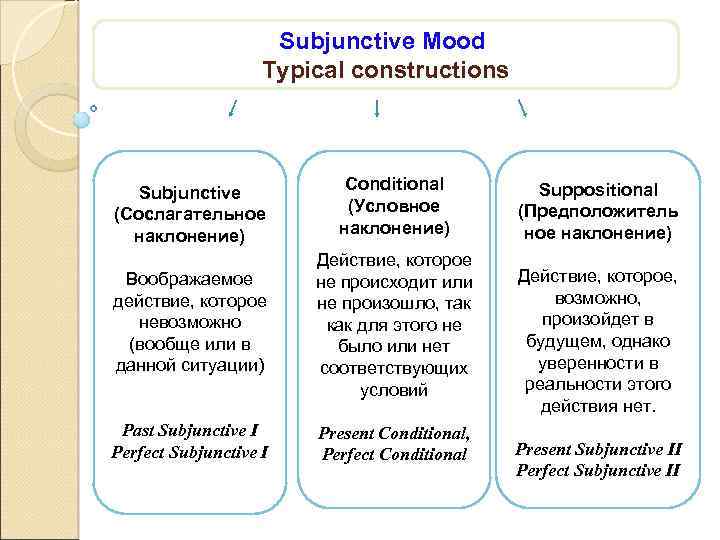 Subjunctive Mood
Typical constructions

Subjunctive (Сослагательное наклонение)

Воображаемое действие, которое невозможно (вообще или в данной ситуации)

Past Subjunctive I
Perfect Subjunctive I

Conditional (Условное наклонение)

Действие, которое не происходит или не произошло, так как для этого не было или нет соответствующих условий

Present Conditional,
Perfect Conditional

Suppositional (Предположительное наклонение)

Действие, которое, возможно, произойдет в будущем, однако уверенности в реальности этого действия нет.

Present Subjunctive II
Perfect Subjunctive II